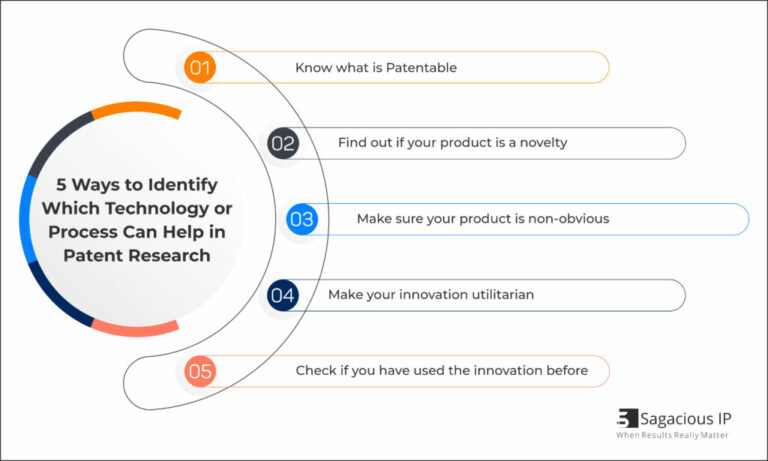 5 Ways to Identify Which Technology or Process Can Help in Patent Research

01 Know what is Patentable

02 Find out if your product is a novelty

03 Make sure your product is non-obvious

04 Make your innovation utilitarian

05 Check if you have used the innovation before

Sagacious IP
When Results Really Matter